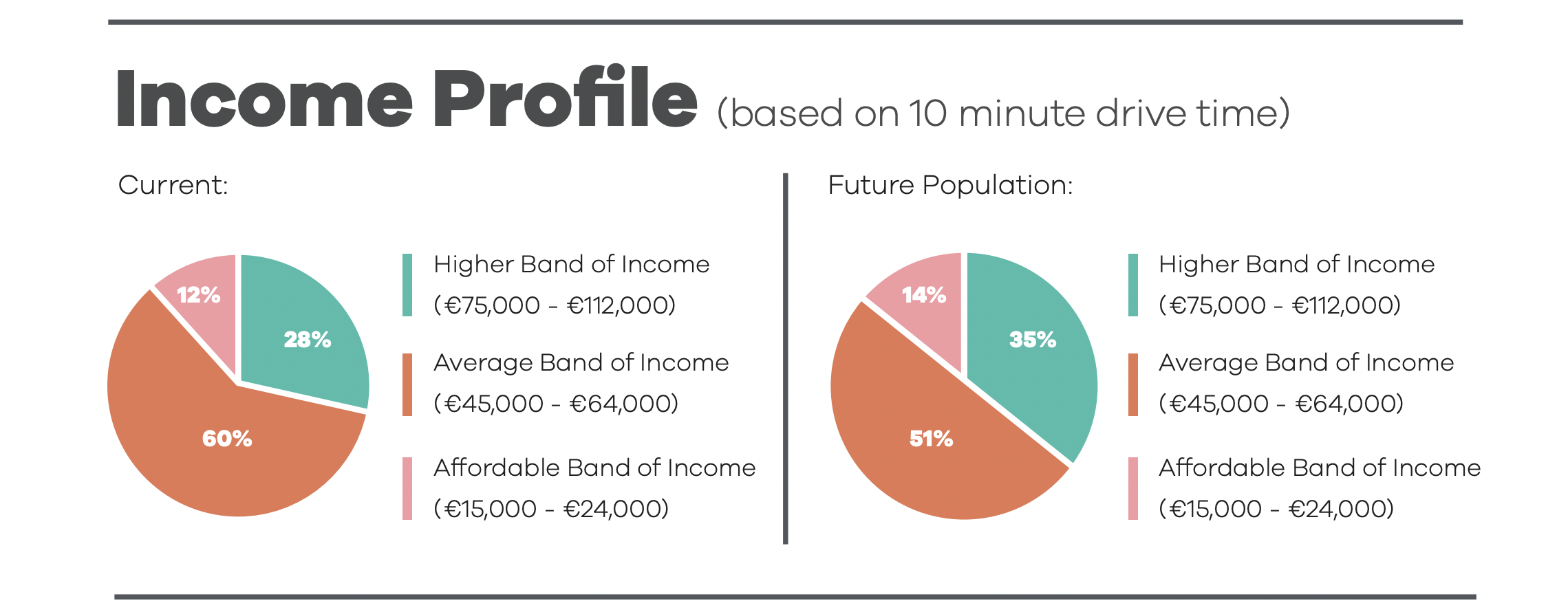 Income Profile (based on 10 minute drive time)

Current:

12%
28%
60%

Higher Band of Income
(€75,000 - €112,000)

Average Band of Income
(€45,000 - €64,000)

Affordable Band of Income
(€15,000 - €24,000)

Future Population:

14%
35%
51%

Higher Band of Income
(€75,000 - €112,000)

Average Band of Income
(€45,000 - €64,000)

Affordable Band of Income
(€15,000 - €24,000)